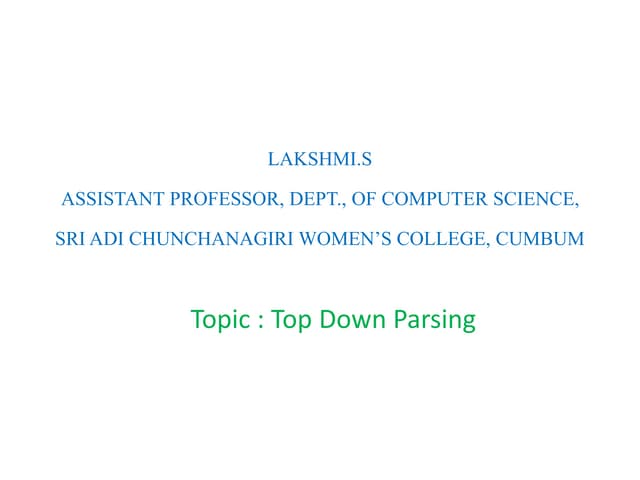 LAKSHMI.S

ASSISTANT PROFESSOR, DEPT., OF COMPUTER SCIENCE,

SRI ADI CHUNCHANAGIRI WOMEN'S COLLEGE, CUMBUM

Topic : Top Down Parsing